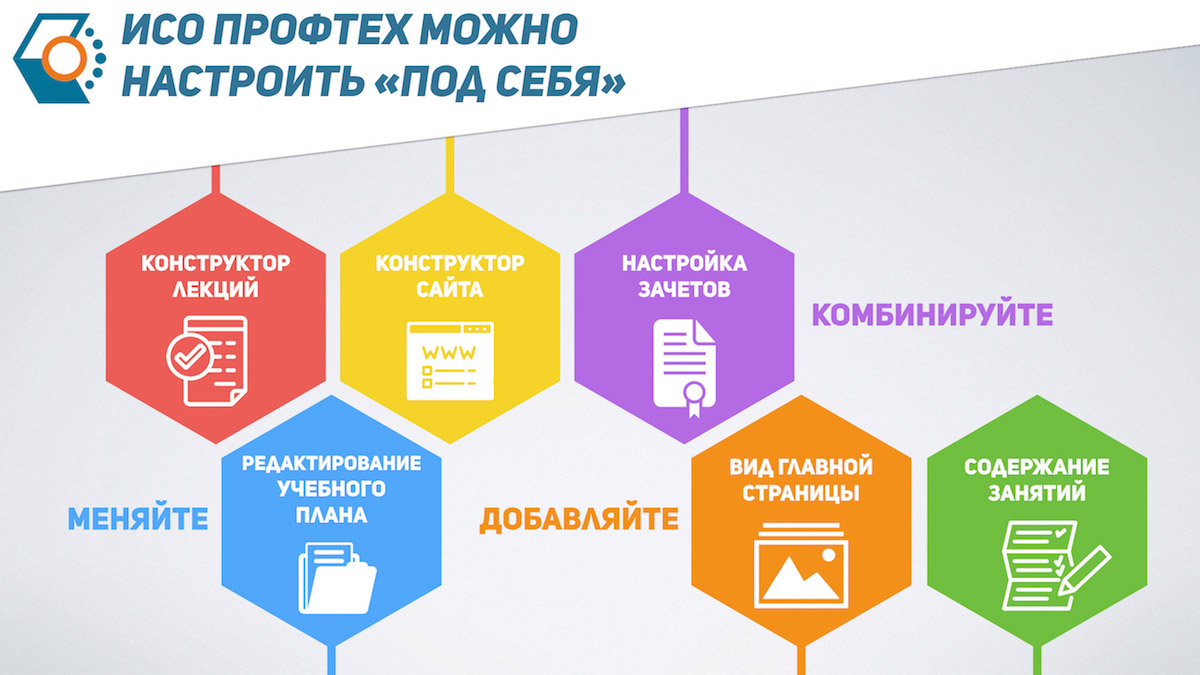 ИСО ПРОФТЕХ МОЖНО НАСТРОИТЬ «ПОД СЕБЯ»

КОНСТРУКТОР ЛЕКЦИЙ

КОНСТРУКТОР САЙТА

WWW

НАСТРОЙКА ЗАЧЕТОВ

КОМБИНИРУЙТЕ

МЕНЯЙТЕ

РЕДАКТИРОВАНИЕ УЧЕБНОГО ПЛАНА

ДОБАВЛЯЙТЕ

ВИД ГЛАВНОЙ СТРАНИЦЫ

СОДЕРЖАНИЕ ЗАНЯТИЙ